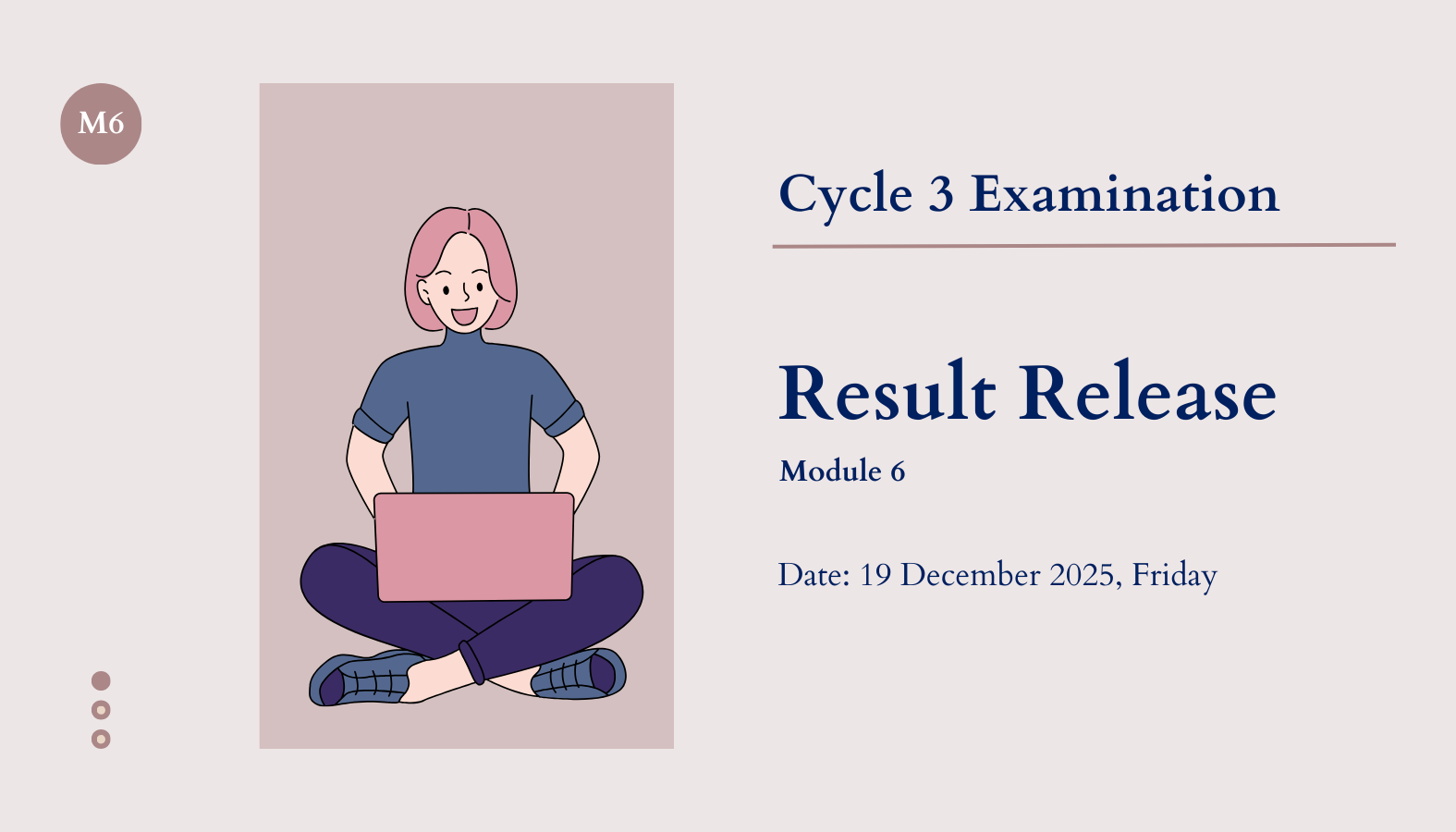 M6

Cycle 3 Examination

Result Release

Module 6

Date: 19 December 2025, Friday